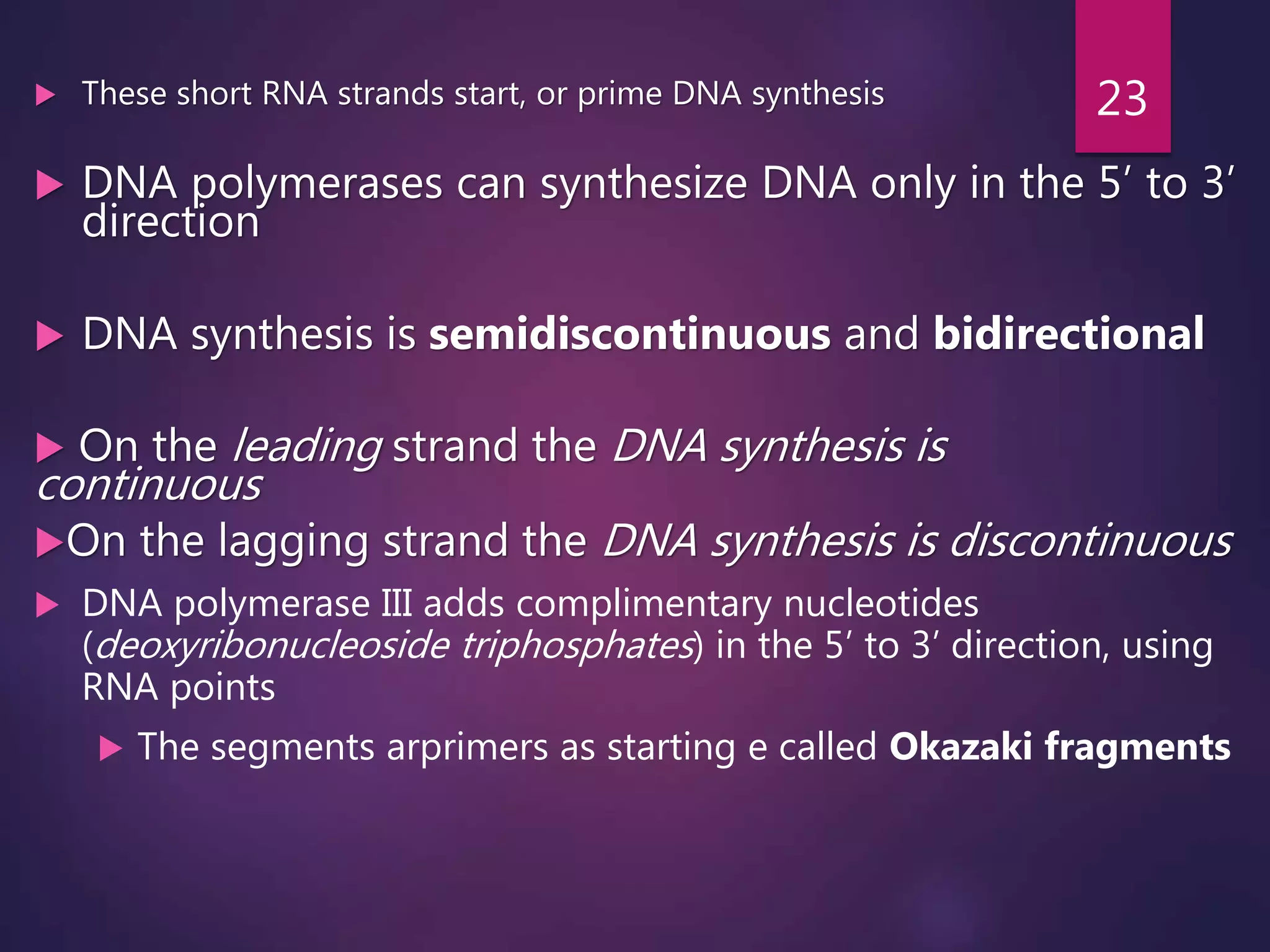 These short RNA strands start, or prime DNA synthesis

23

DNA polymerases can synthesize DNA only in the 5′ to 3′ direction

DNA synthesis is semidiscontinuous and bidirectional

On the leading strand the DNA synthesis is continuous

On the lagging strand the DNA synthesis is discontinuous

DNA polymerase III adds complimentary nucleotides (deoxyribonucleoside triphosphates) in the 5′ to 3′ direction, using RNA points

The segments arprimers as starting e called Okazaki fragments